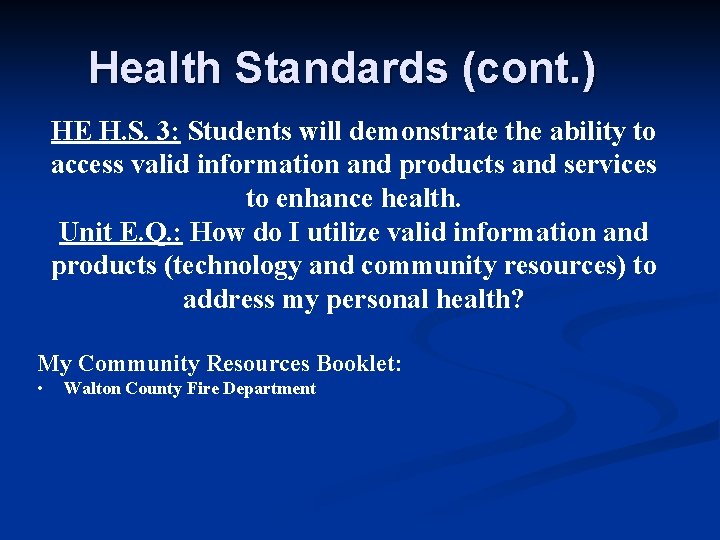 Health Standards (cont.)

HE H.S. 3: Students will demonstrate the ability to access valid information and products and services to enhance health.
Unit E.Q.: How do I utilize valid information and products (technology and community resources) to address my personal health?

My Community Resources Booklet:
• Walton County Fire Department